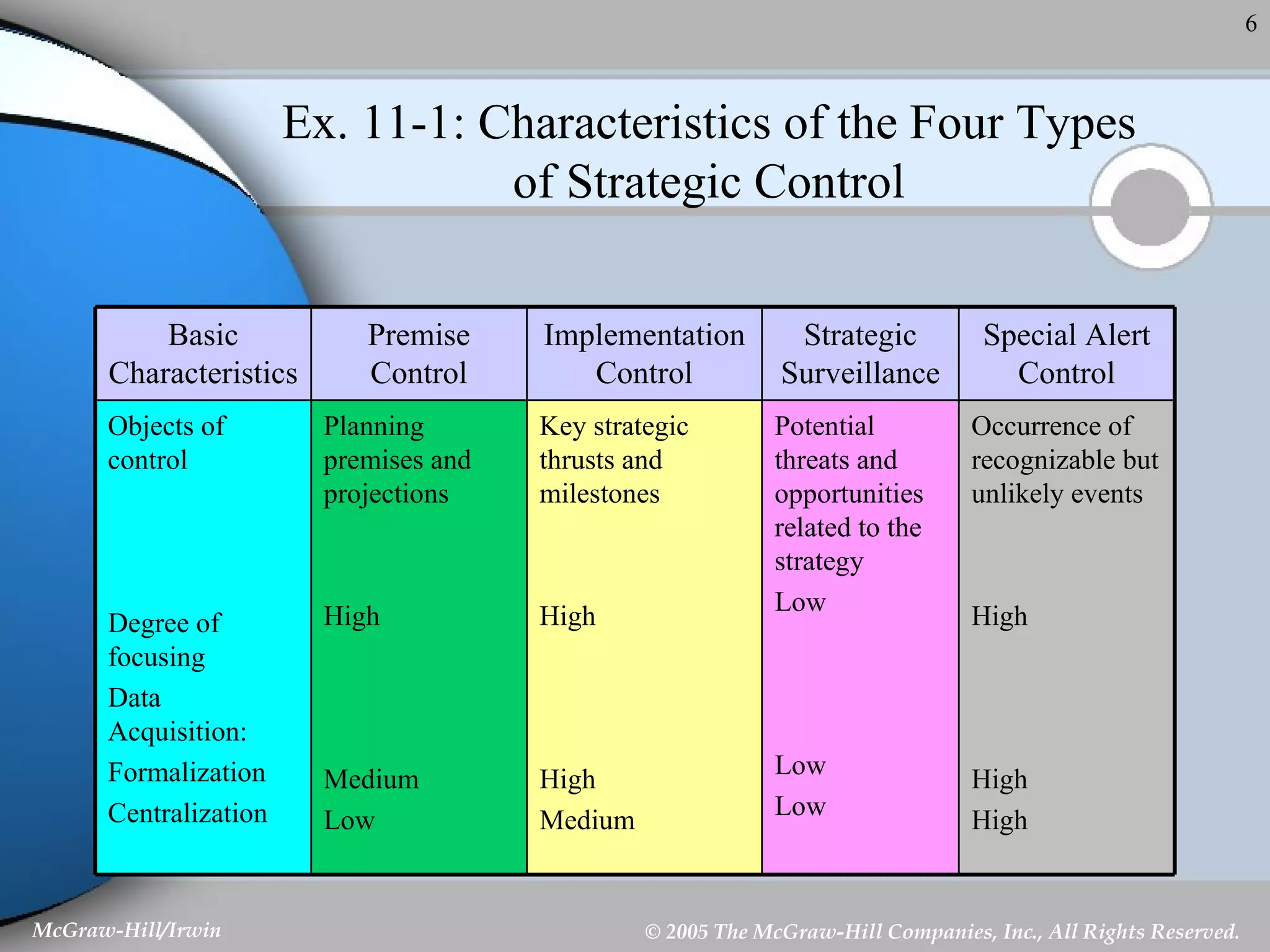 6

Ex. 11-1: Characteristics of the Four Types of Strategic Control

| Basic Characteristics | Premise Control | Implementation Control | Strategic Surveillance | Special Alert Control |
|---|---|---|---|---|
| Objects of control | Planning premises and projections | Key strategic thrusts and milestones | Potential threats and opportunities related to the strategy | Occurrence of recognizable but unlikely events |
| Degree of focusing | High | High | Low | High |
| Data Acquisition: | | | | |
| Formalization | Medium | High | Low | High |
| Centralization | Low | Medium | Low | High |

McGraw-Hill/Irwin

© 2005 The McGraw-Hill Companies, Inc., All Rights Reserved.